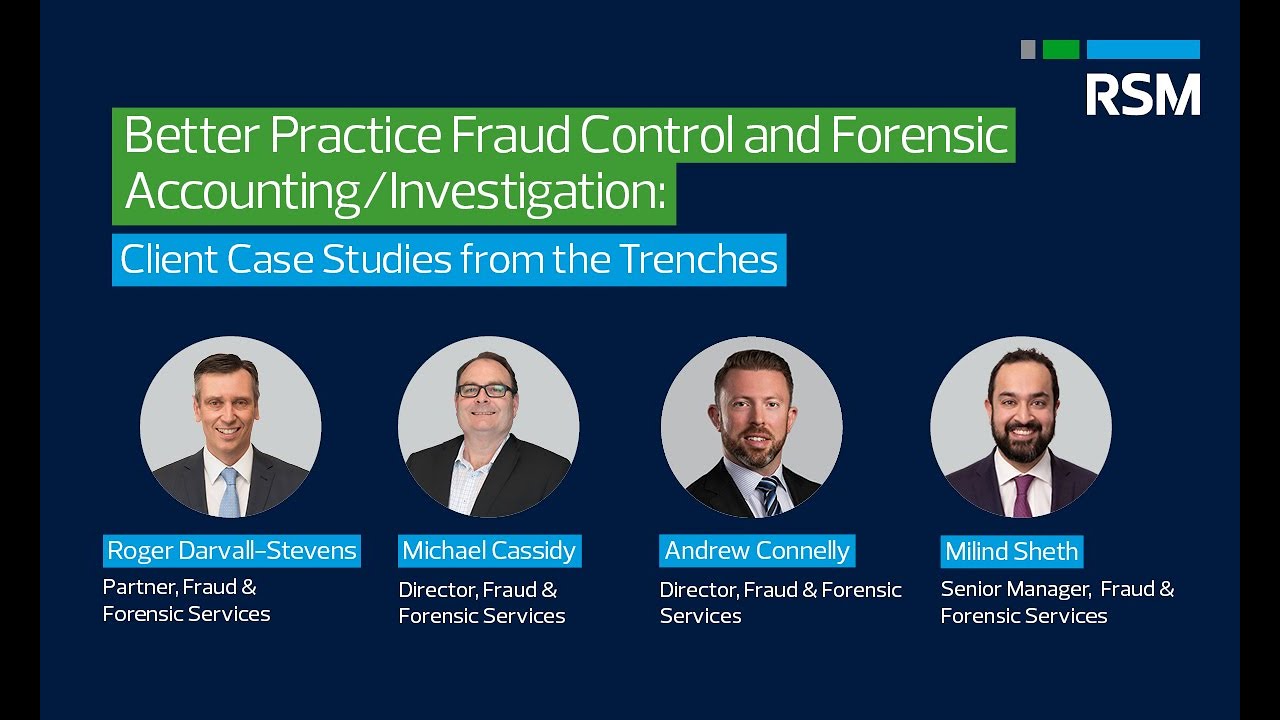 RSM

Better Practice Fraud Control and Forensic Accounting/Investigation:

Client Case Studies from the Trenches

Roger Darvall-Stevens
Partner, Fraud & Forensic Services

Michael Cassidy
Director, Fraud & Forensic Services

Andrew Connelly
Director, Fraud & Forensic Services

Milind Sheth
Senior Manager, Fraud & Forensic Services